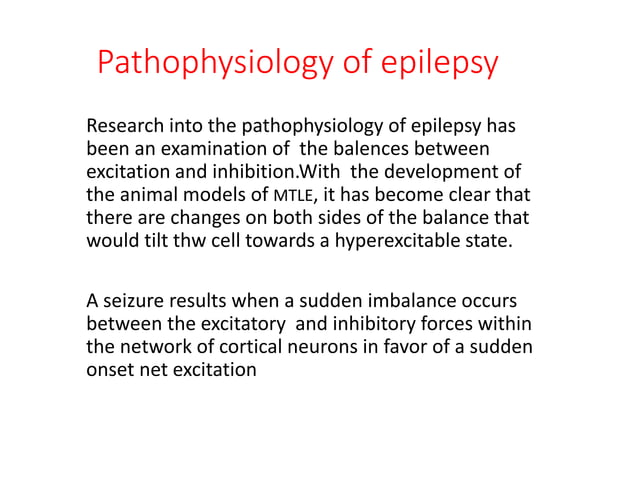 Pathophysiology of epilepsy

Research into the pathophysiology of epilepsy has been an examination of the balences between excitation and inhibition.With the development of the animal models of MTLE, it has become clear that there are changes on both sides of the balance that would tilt thw cell towards a hyperexcitable state.

A seizure results when a sudden imbalance occurs between the excitatory and inhibitory forces within the network of cortical neurons in favor of a sudden onset net excitation